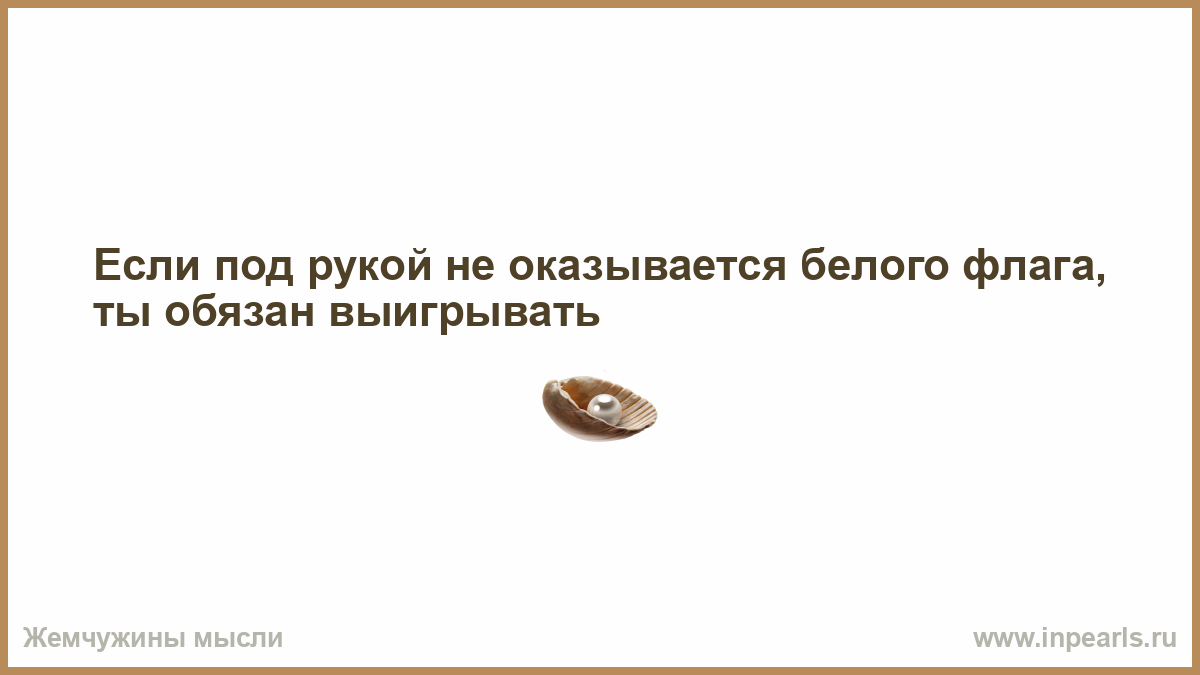 Если под рукой не оказывается белого флага, ты обязан выигрывать

Жемчужины мысли

www.inpearls.ru